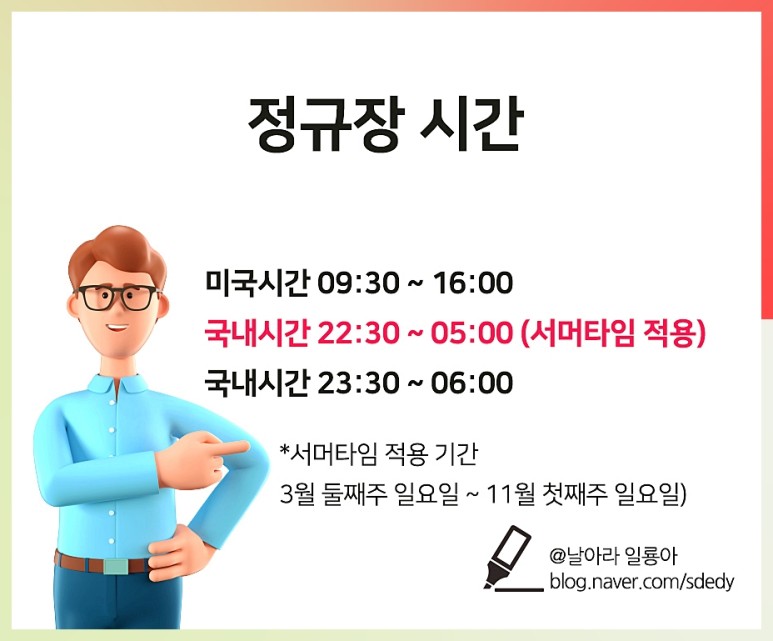 정규장 시간

미국시간 09:30 ~ 16:00
국내시간 22:30 ~ 05:00 (서머타임 적용)
국내시간 23:30 ~ 06:00

*서머타임 적용 기간
3월 둘째주 일요일 ~ 11월 첫째주 일요일)

@날아라 일룡아
blog.naver.com/sdedy